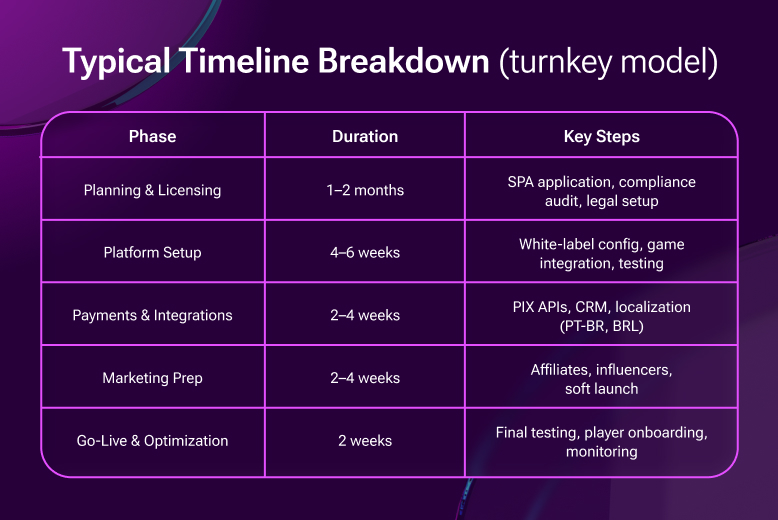 Typical Timeline Breakdown (turnkey model)

| Phase | Duration | Key Steps |
|---|---|---|
| Planning & Licensing | 1–2 months | SPA application, compliance audit, legal setup |
| Platform Setup | 4–6 weeks | White-label config, game integration, testing |
| Payments & Integrations | 2–4 weeks | PIX APIs, CRM, localization (PT-BR, BRL) |
| Marketing Prep | 2–4 weeks | Affiliates, influencers, soft launch |
| Go-Live & Optimization | 2 weeks | Final testing, player onboarding, monitoring |